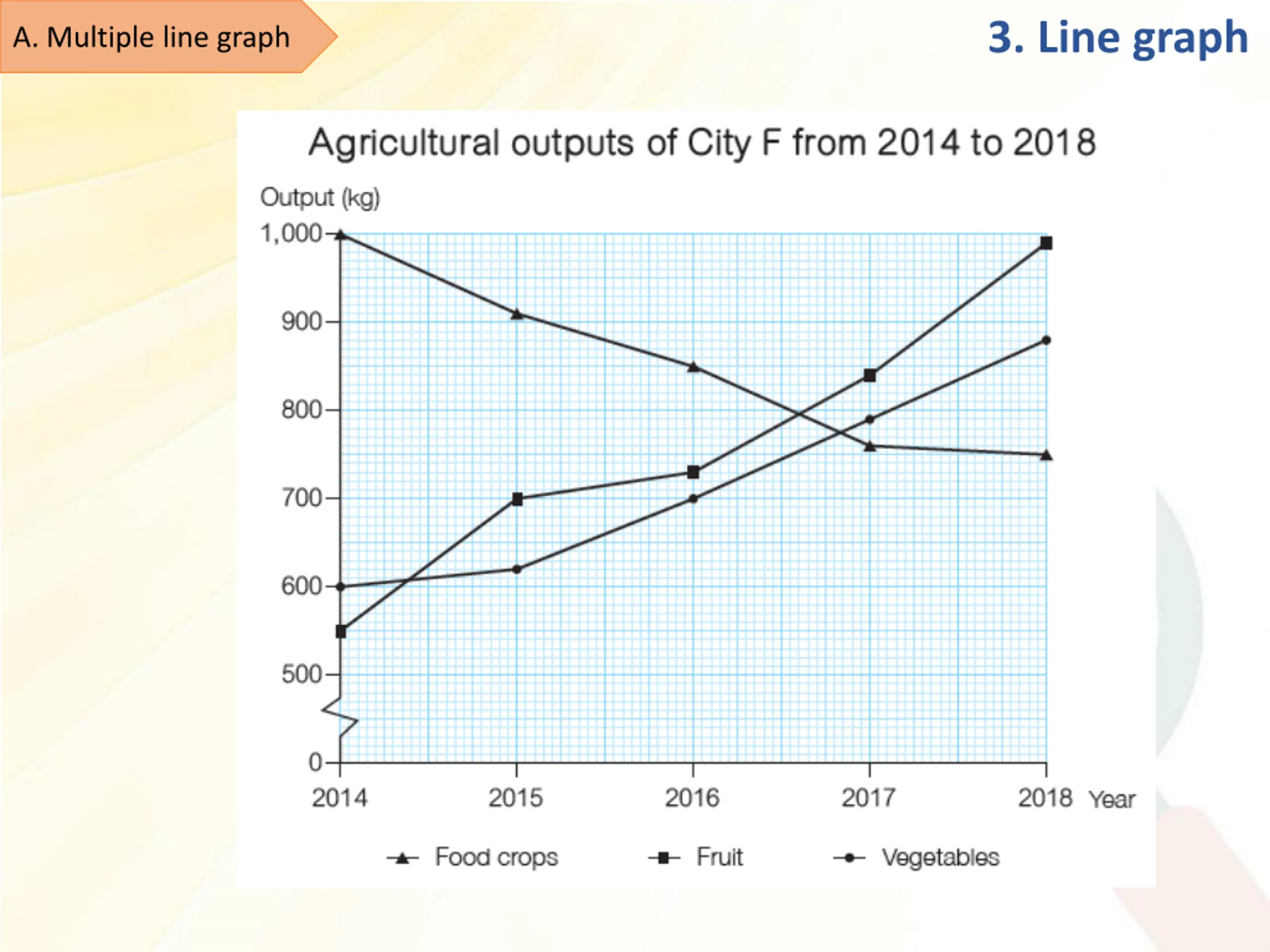 A. Multiple line graph

3. Line graph

Agricultural outputs of City F from 2014 to 2018

Output (kg)

1,000
900
800
700
600
500
0

2014
2015
2016
2017
2018
Year

Food crops
Fruit
Vegetables